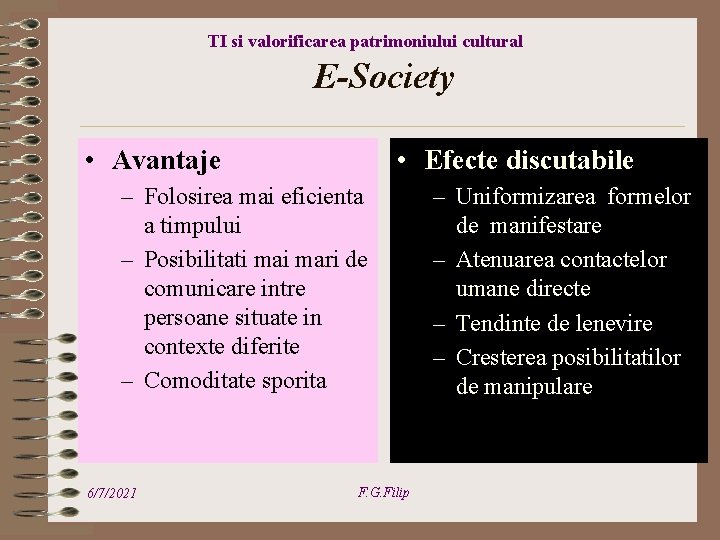 TI si valorificarea patrimoniului cultural

E-Society

• Avantaje
– Folosirea mai eficienta a timpului
– Posibilitati mai mari de comunicare intre persoane situate in contexte diferite
– Comoditate sporita

• Efecte discutabile
– Uniformizarea formelor de manifestare
– Atenuarea contactelor umane directe
– Tendinte de lenevire
– Cresterea posibilitatilor de manipulare

6/7/2021

F.G.Filip